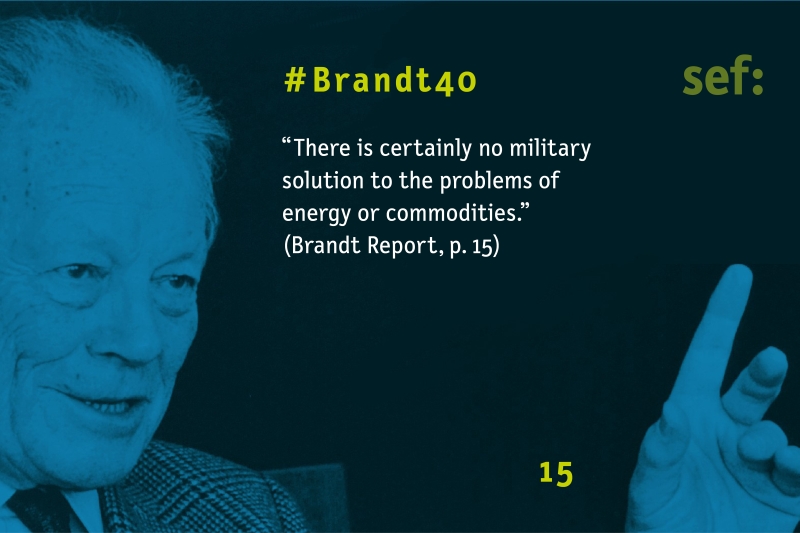 #Brandt40

sef:

“There is certainly no military solution to the problems of energy or commodities.”
(Brandt Report, p. 15)

15